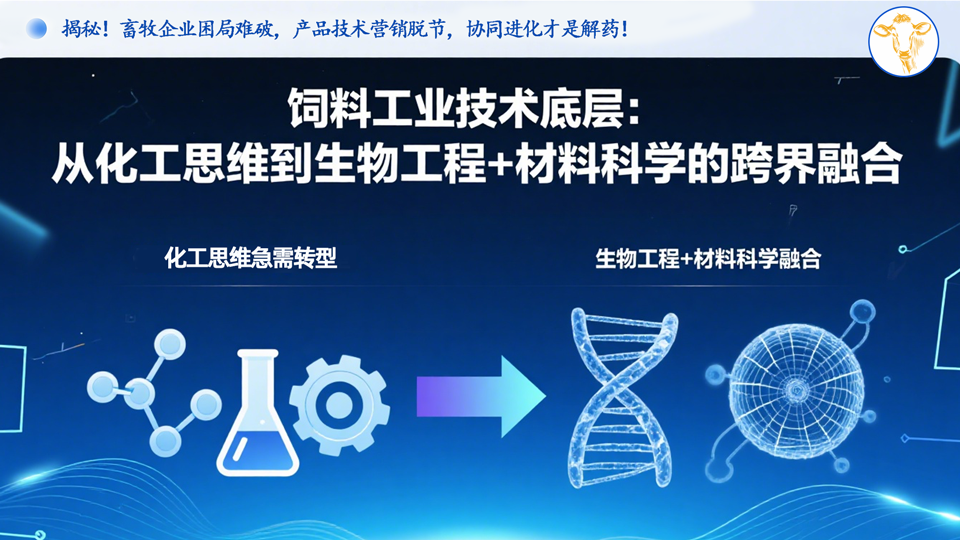 揭秘！畜牧企业困局难破，产品技术营销脱节，协同进化才是解药！

饲料工业技术底层：
从化工思维到生物工程+材料科学的跨界融合

化工思维急需转型

生物工程+材料科学融合